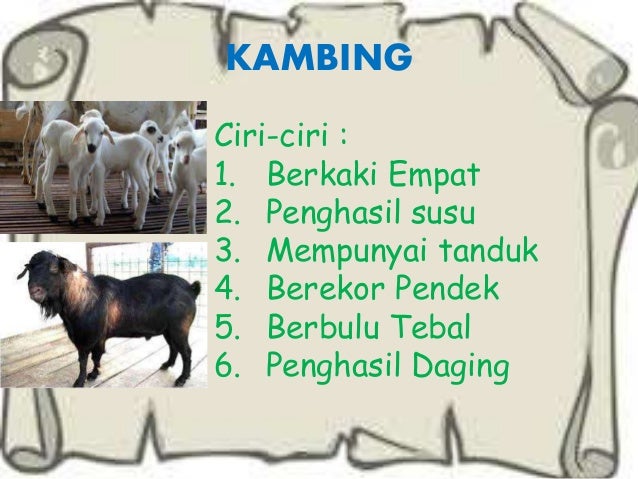 KAMBING

Ciri-ciri :
1. Berkaki Empat
2. Penghasil susu
3. Mempunyai tanduk
4. Berekor Pendek
5. Berbulu Tebal
6. Penghasil Daging